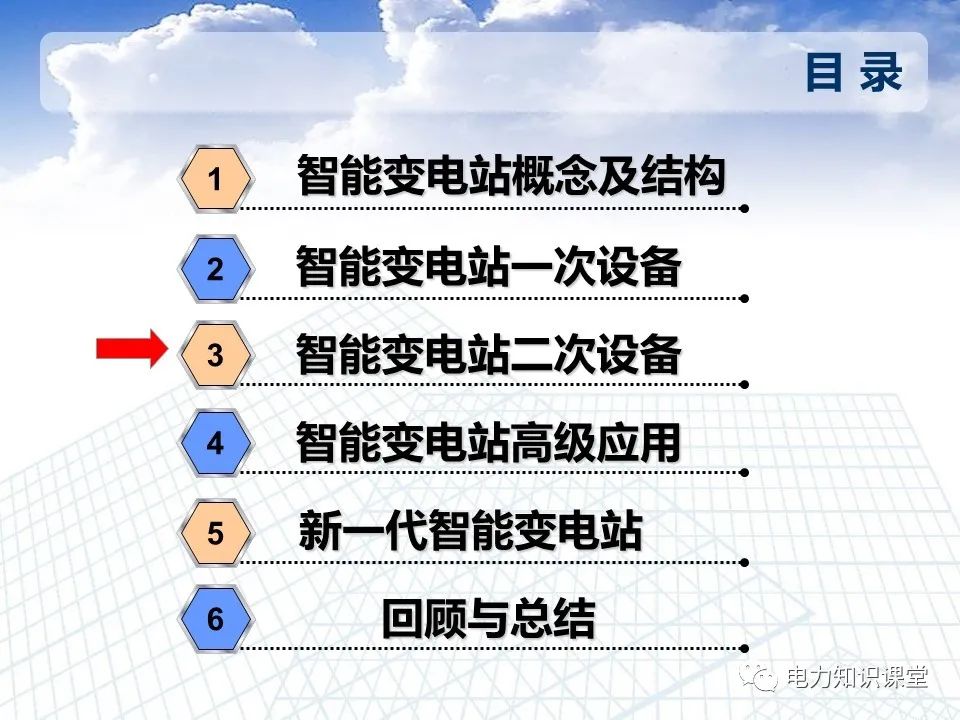 目 录

1 智能变电站概念及结构

2 智能变电站一次设备

3 智能变电站二次设备

4 智能变电站高级应用

5 新一代智能变电站

6 回顾与总结

电力知识课堂